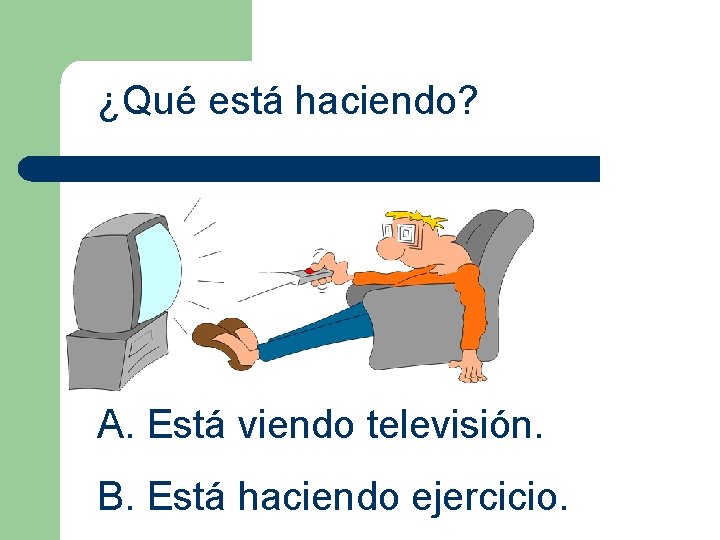 ¿Qué está haciendo?

A. Está viendo televisión.

B. Está haciendo ejercicio.